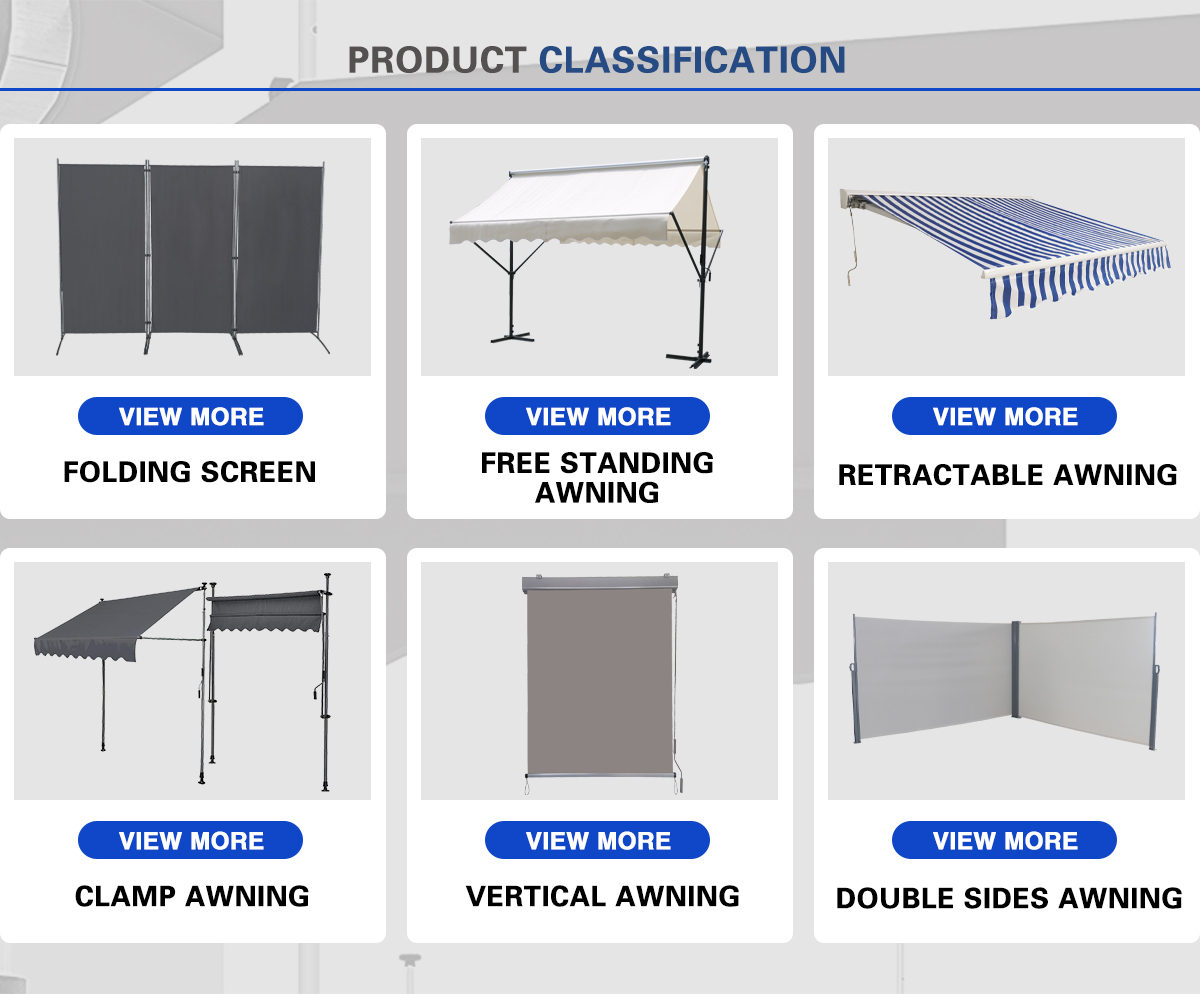 PRODUCT CLASSIFICATION

VIEW MORE
FOLDING SCREEN

VIEW MORE
FREE STANDING AWNING

VIEW MORE
RETRACTABLE AWNING

VIEW MORE
CLAMP AWNING

VIEW MORE
VERTICAL AWNING

VIEW MORE
DOUBLE SIDES AWNING